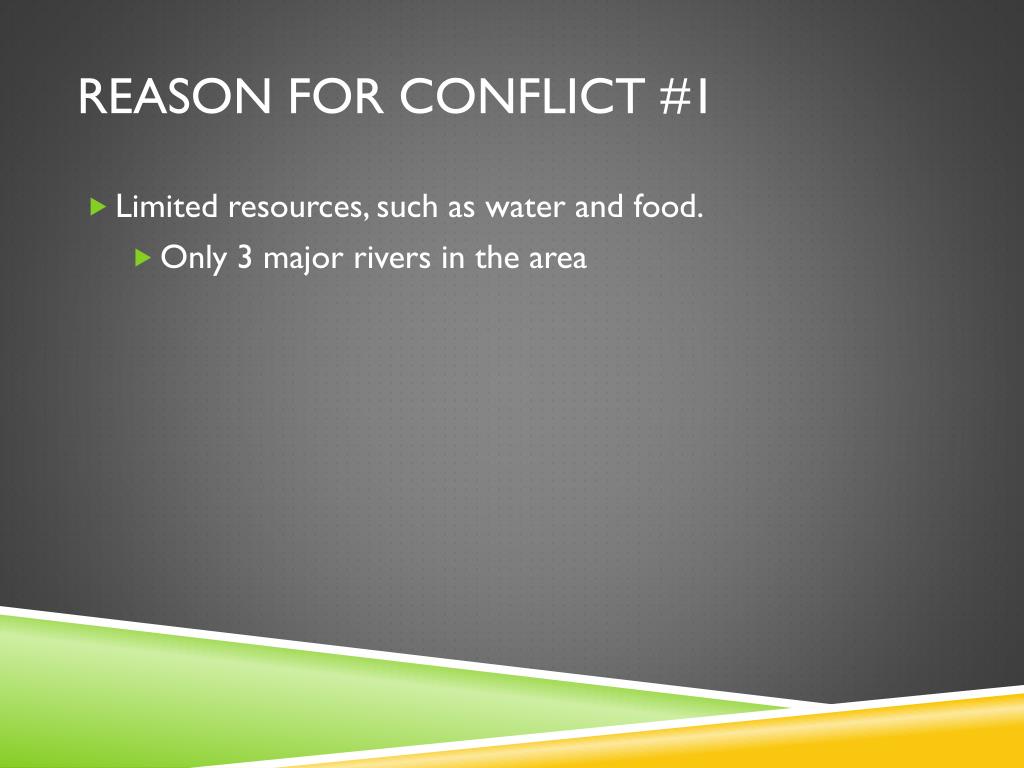 REASON FOR CONFLICT #1

Limited resources, such as water and food.

Only 3 major rivers in the area